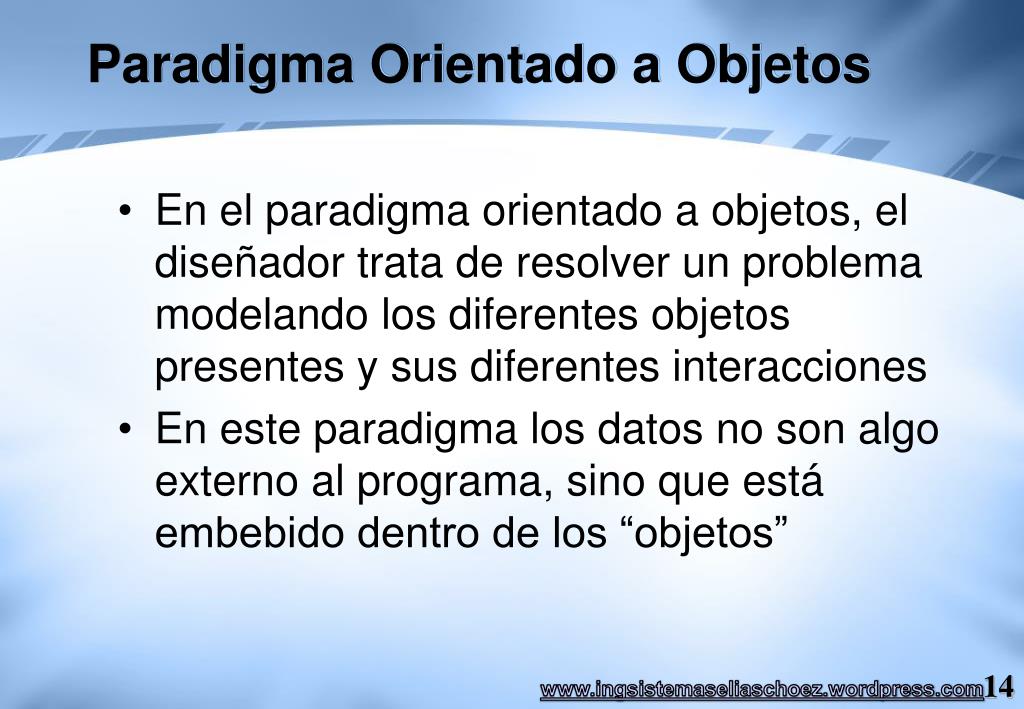 Paradigma Orientado a Objetos

• En el paradigma orientado a objetos, el diseñador trata de resolver un problema modelando los diferentes objetos presentes y sus diferentes interacciones
• En este paradigma los datos no son algo externo al programa, sino que está embebido dentro de los “objetos”

www.ingsistemaseliaschoez.wordpress.com 14